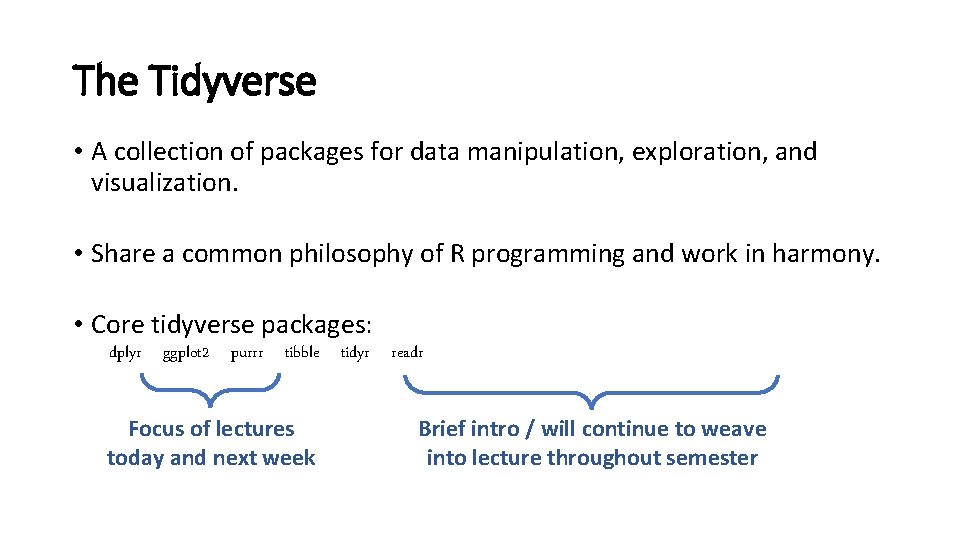 The Tidyverse

• A collection of packages for data manipulation, exploration, and visualization.

• Share a common philosophy of R programming and work in harmony.

• Core tidyverse packages:

dplyr ggplot2 purrr tibble tidyr readr

Focus of lectures today and next week

Brief intro / will continue to weave into lecture throughout semester